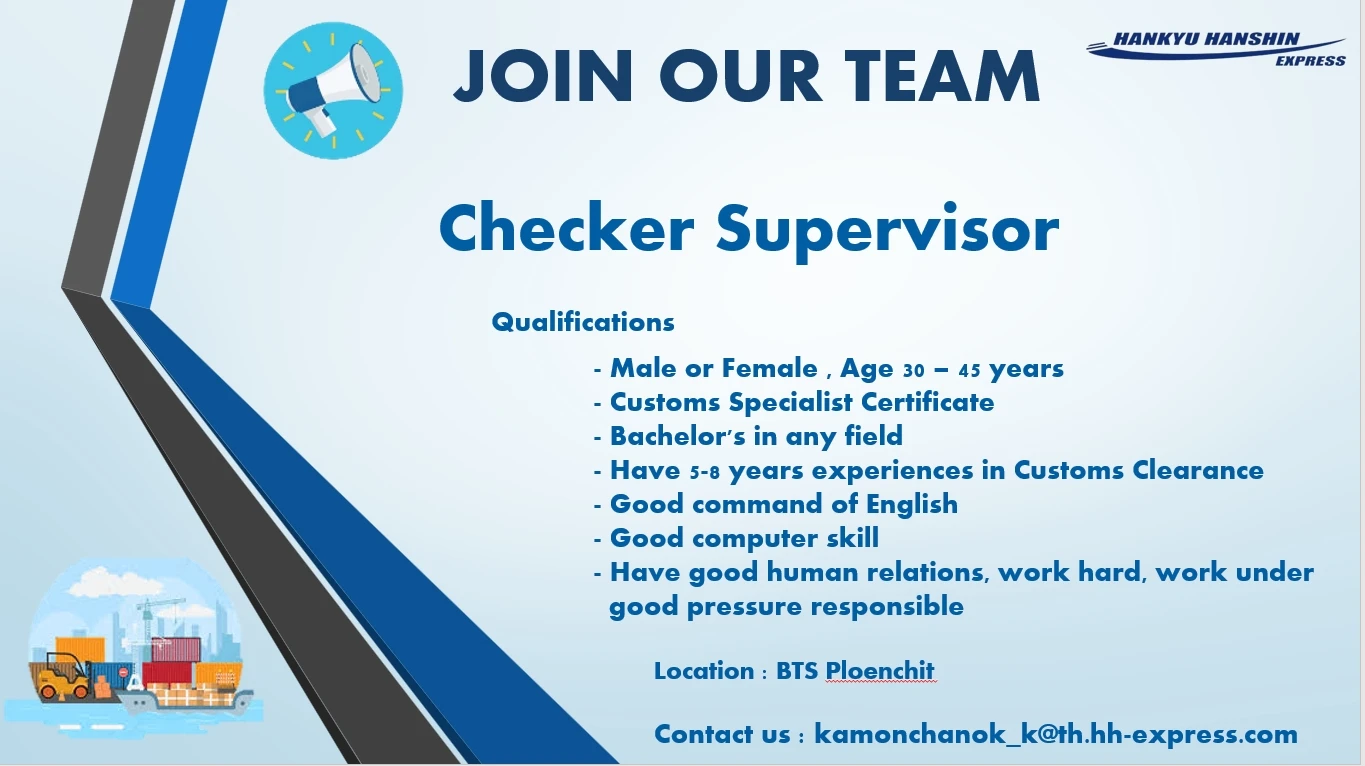 JOIN OUR TEAM

HANKYU HANSHIN EXPRESS

Checker Supervisor

Qualifications

- Male or Female , Age 30 – 45 years
- Customs Specialist Certificate
- Bachelor's in any field
- Have 5-8 years experiences in Customs Clearance
- Good command of English
- Good computer skill
- Have good human relations, work hard, work under good pressure responsible

Location : BTS Ploenchit

Contact us : kamonchanok_k@th.hh-express.com